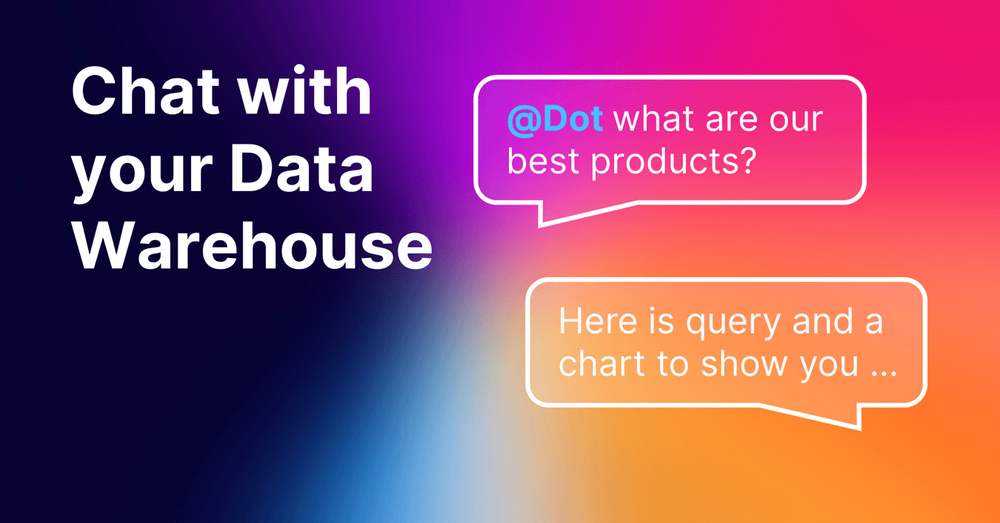 Chat with your Data Warehouse

@Dot what are our best products?

Here is query and a chart to show you ...